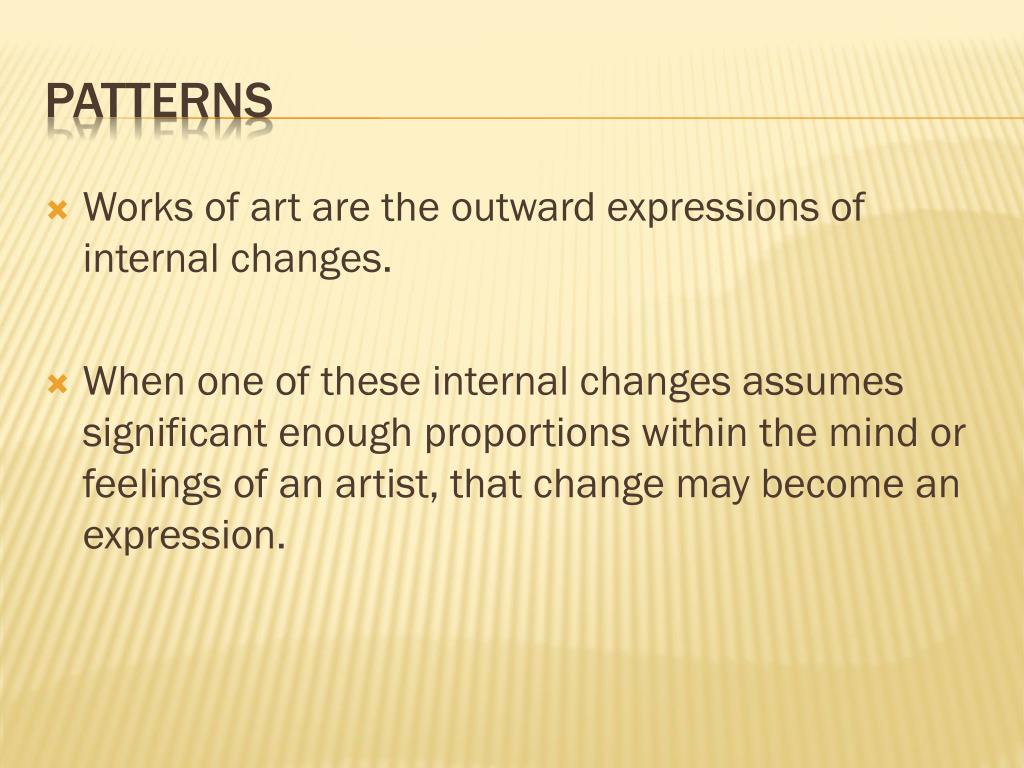 PATTERNS

Works of art are the outward expressions of internal changes.

When one of these internal changes assumes significant enough proportions within the mind or feelings of an artist, that change may become an expression.